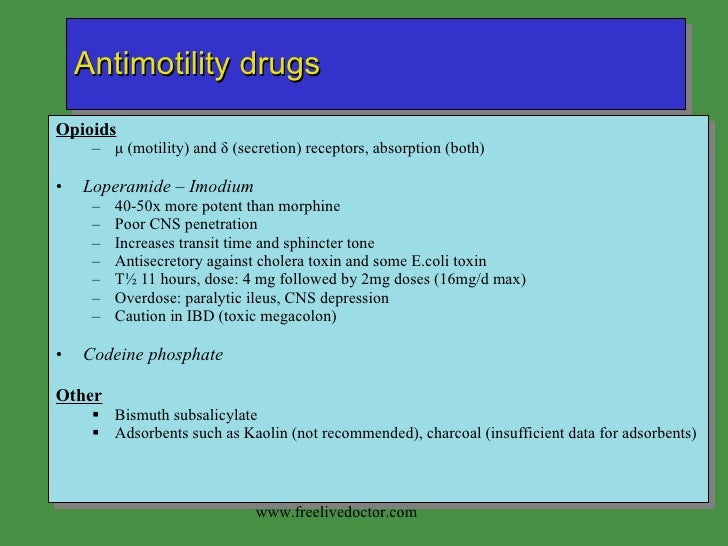 Antimotility drugs

Opioids
– μ (motility) and δ (secretion) receptors, absorption (both)

• Loperamide – Imodium
– 40-50x more potent than morphine
– Poor CNS penetration
– Increases transit time and sphincter tone
– Antisecretory against cholera toxin and some E.coli toxin
– T½ 11 hours, dose: 4 mg followed by 2mg doses (16mg/d max)
– Overdose: paralytic ileus, CNS depression
– Caution in IBD (toxic megacolon)

• Codeine phosphate

Other
▪ Bismuth subsalicylate
▪ Adsorbents such as Kaolin (not recommended), charcoal (insufficient data for adsorbents)

www.freelivedoctor.com